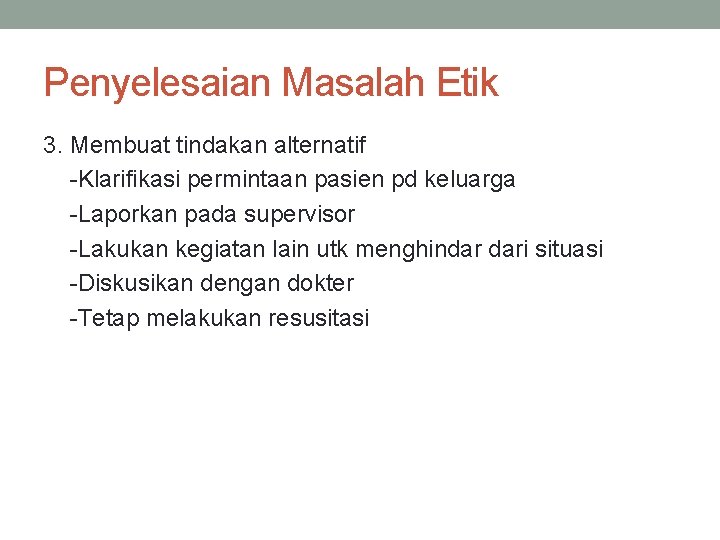 Penyelesaian Masalah Etik

3. Membuat tindakan alternatif
-Klarifikasi permintaan pasien pd keluarga
-Laporkan pada supervisor
-Lakukan kegiatan lain utk menghindar dari situasi
-Diskusikan dengan dokter
-Tetap melakukan resusitasi